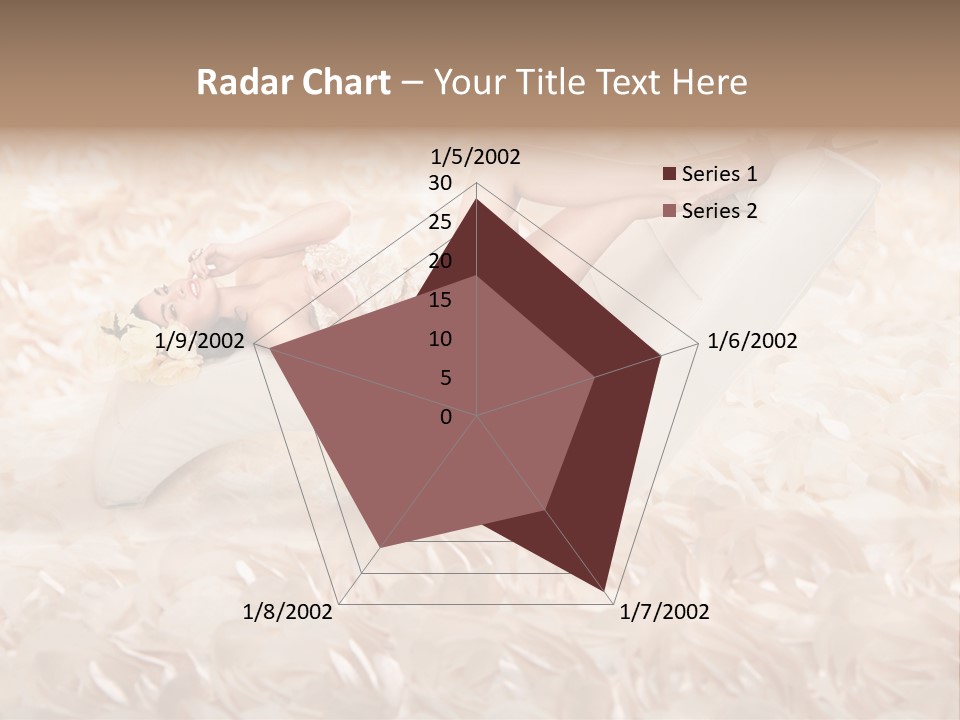 Radar Chart – Your Title Text Here

1/5/2002

30
25
20
15
10
5
0

1/6/2002
1/7/2002
1/8/2002
1/9/2002

Series 1
Series 2